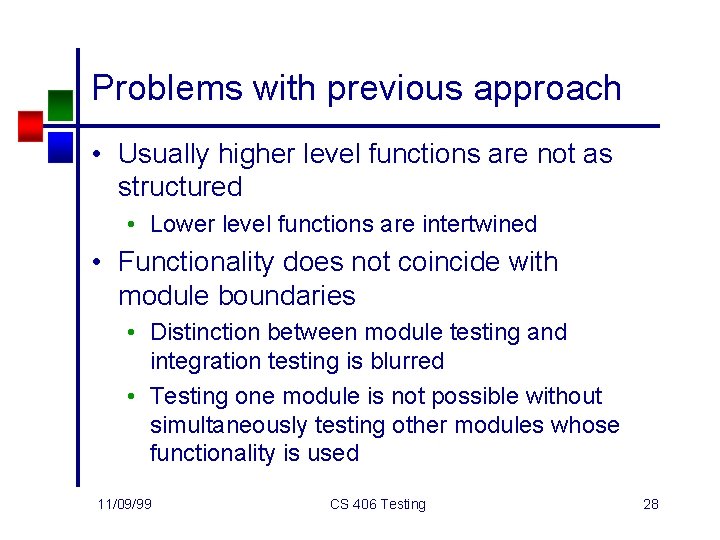 Problems with previous approach

• Usually higher level functions are not as structured
  • Lower level functions are intertwined
• Functionality does not coincide with module boundaries
  • Distinction between module testing and integration testing is blurred
  • Testing one module is not possible without simultaneously testing other modules whose functionality is used

11/09/99 CS 406 Testing 28